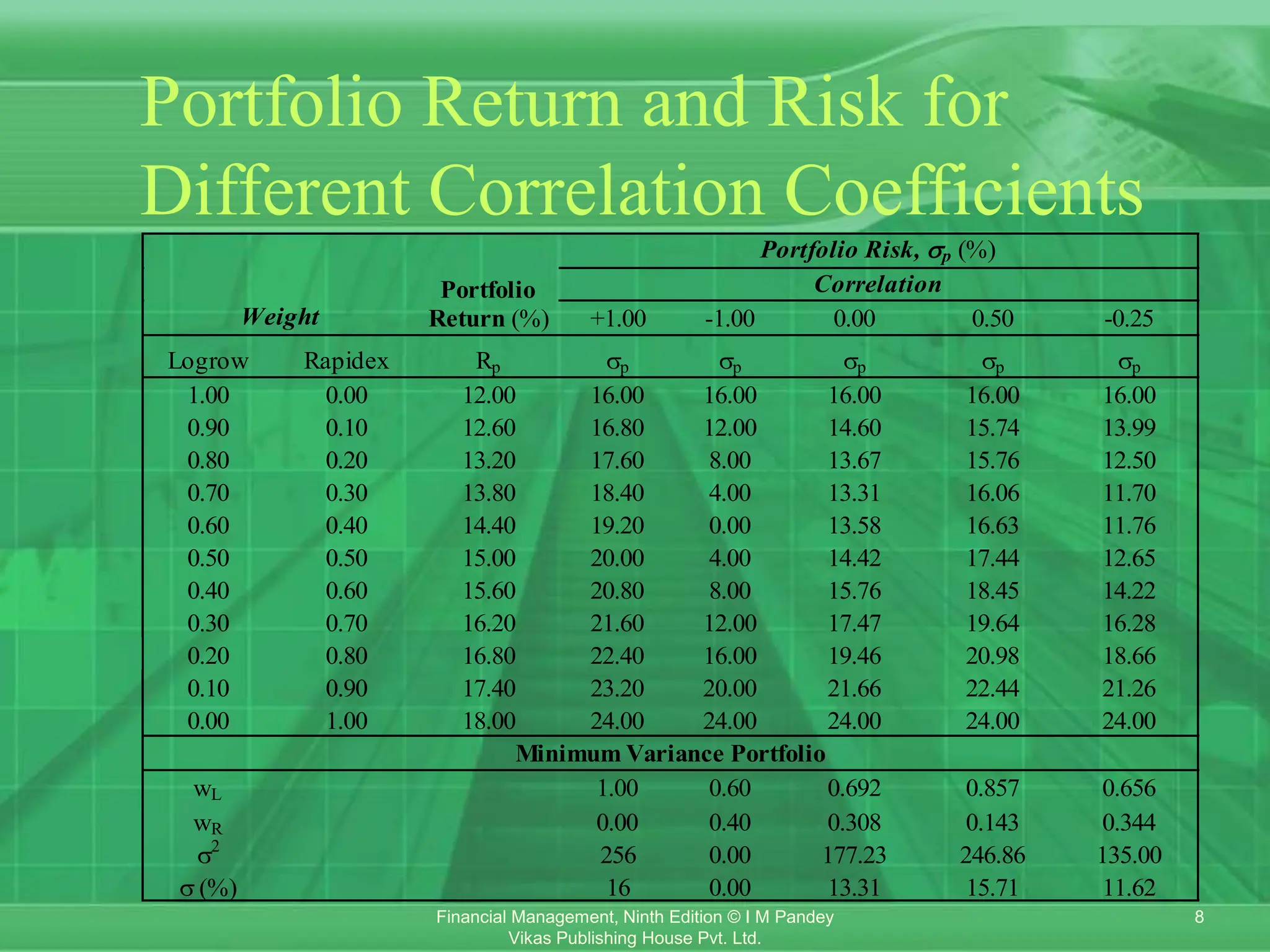 Portfolio Return and Risk for Different Correlation Coefficients

| Weight | | Portfolio Return (%) | Portfolio Risk, $\sigma_p$ (%) | | | | |
|---|---|---|---|---|---|---|---|
| | | | Correlation | | | | |
| | | | +1.00 | -1.00 | 0.00 | 0.50 | -0.25 |
| Logrow | Rapidex | $R_p$ | $\sigma_p$ | $\sigma_p$ | $\sigma_p$ | $\sigma_p$ | $\sigma_p$ |
| 1.00 | 0.00 | 12.00 | 16.00 | 16.00 | 16.00 | 16.00 | 16.00 |
| 0.90 | 0.10 | 12.60 | 16.80 | 12.00 | 14.60 | 15.74 | 13.99 |
| 0.80 | 0.20 | 13.20 | 17.60 | 8.00 | 13.67 | 15.76 | 12.50 |
| 0.70 | 0.30 | 13.80 | 18.40 | 4.00 | 13.31 | 16.06 | 11.70 |
| 0.60 | 0.40 | 14.40 | 19.20 | 0.00 | 13.58 | 16.63 | 11.76 |
| 0.50 | 0.50 | 15.00 | 20.00 | 4.00 | 14.42 | 17.44 | 12.65 |
| 0.40 | 0.60 | 15.60 | 20.80 | 8.00 | 15.76 | 18.45 | 14.22 |
| 0.30 | 0.70 | 16.20 | 21.60 | 12.00 | 17.47 | 19.64 | 16.28 |
| 0.20 | 0.80 | 16.80 | 22.40 | 16.00 | 19.46 | 20.98 | 18.66 |
| 0.10 | 0.90 | 17.40 | 23.20 | 20.00 | 21.66 | 22.44 | 21.26 |
| 0.00 | 1.00 | 18.00 | 24.00 | 24.00 | 24.00 | 24.00 | 24.00 |
| Minimum Variance Portfolio | | | | | | | |
| $w_L$ | | | 1.00 | 0.60 | 0.692 | 0.857 | 0.656 |
| $w_R$ | | | 0.00 | 0.40 | 0.308 | 0.143 | 0.344 |
| $\sigma^2$ | | | 256 | 0.00 | 177.23 | 246.86 | 135.00 |
| $\sigma$ (%) | | | 16 | 0.00 | 13.31 | 15.71 | 11.62 |

Financial Management, Ninth Edition © I M Pandey
Vikas Publishing House Pvt. Ltd.

8